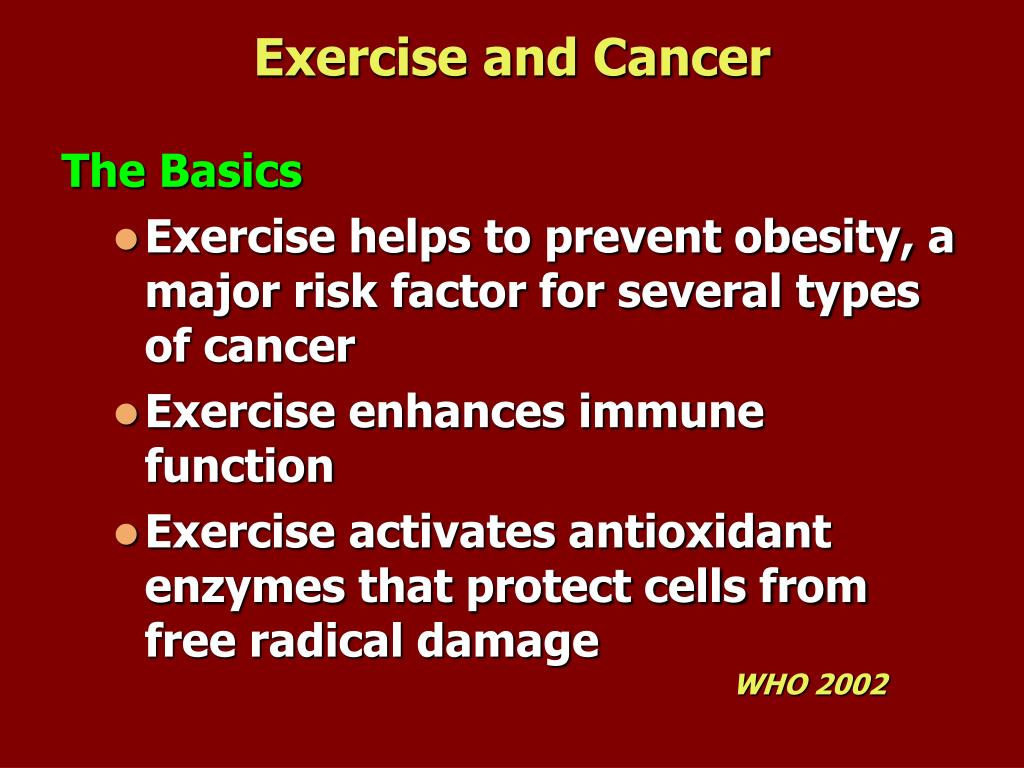 Exercise and Cancer

The Basics

- Exercise helps to prevent obesity, a major risk factor for several types of cancer
- Exercise enhances immune function
- Exercise activates antioxidant enzymes that protect cells from free radical damage

WHO 2002